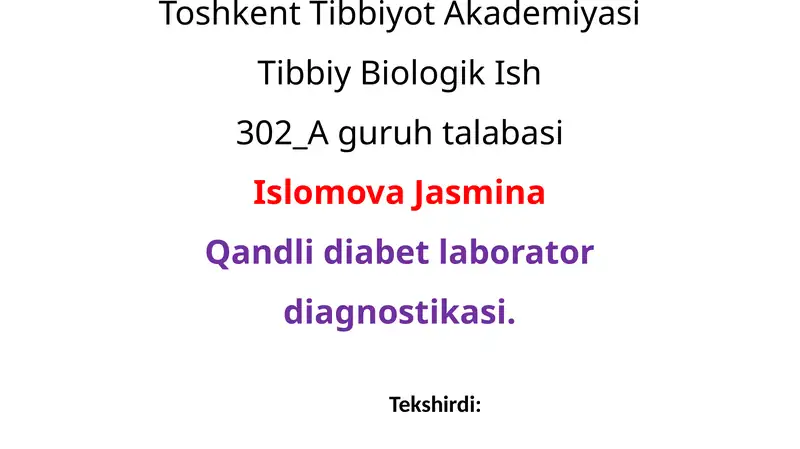 Toshkent Tibbiyot Akademiyasi

Tibbiy Biologik Ish

302_A guruh talabasi

Islomova Jasmina

Qandli diabet laborator diagnostikasi.

Tekshirdi: